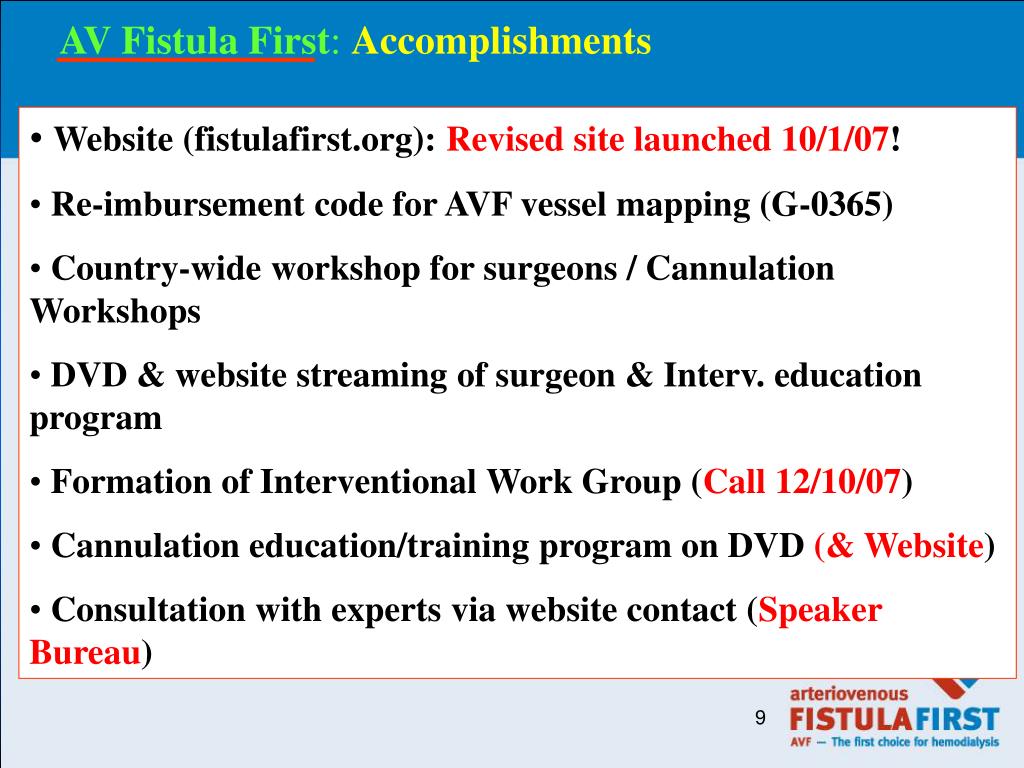 AV Fistula First: Accomplishments

• Website (fistulafirst.org): Revised site launched 10/1/07!

• Re-imbursement code for AVF vessel mapping (G-0365)

• Country-wide workshop for surgeons / Cannulation Workshops

• DVD & website streaming of surgeon & Interv. education program

• Formation of Interventional Work Group (Call 12/10/07)

• Cannulation education/training program on DVD (& Website)

• Consultation with experts via website contact (Speaker Bureau)

9

arteriovenous
FISTULA FIRST
AVF — The first choice for hemodialysis